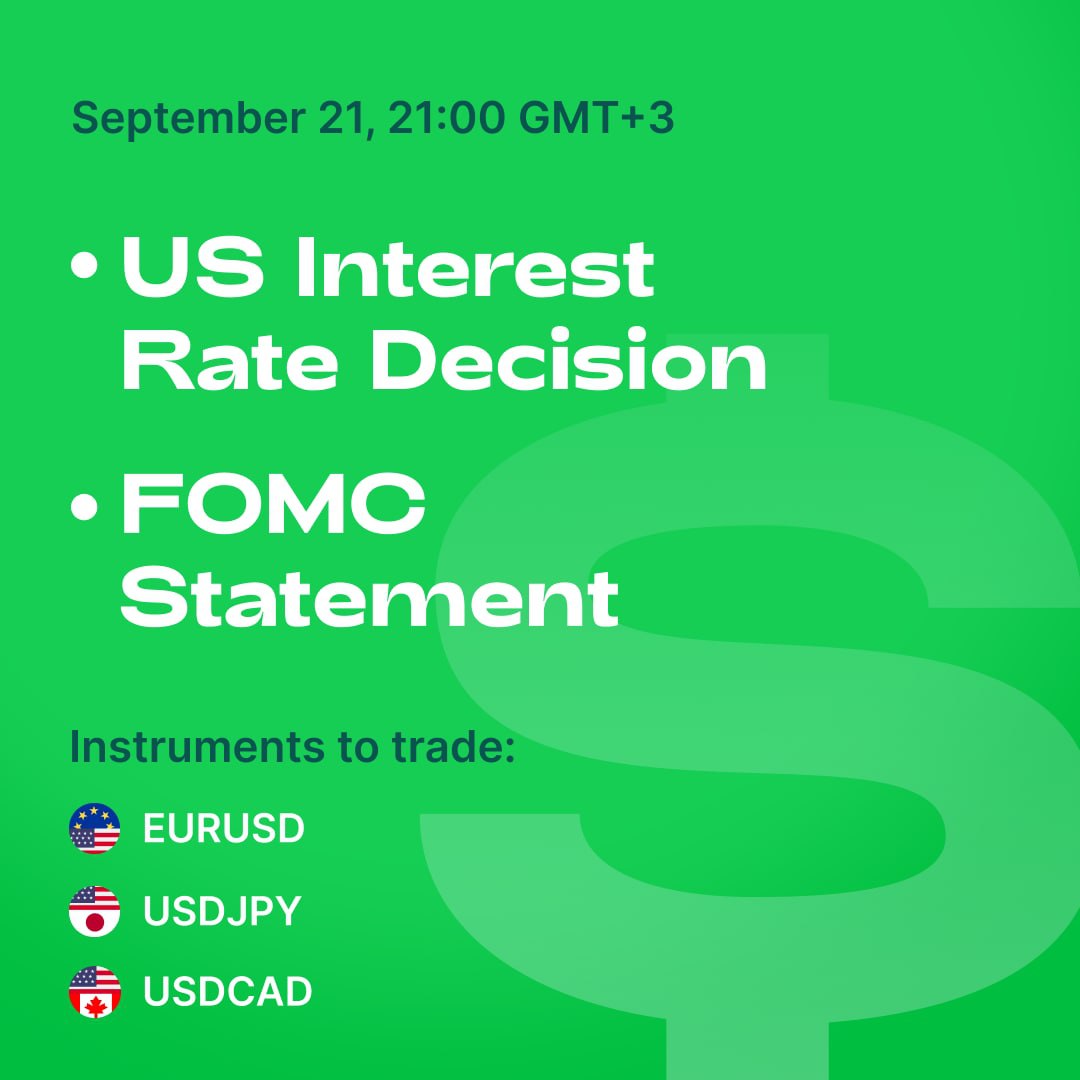 September 21, 21:00 GMT+3

• US Interest Rate Decision

• FOMC Statement

Instruments to trade:

EURUSD

USDJPY

USDCAD